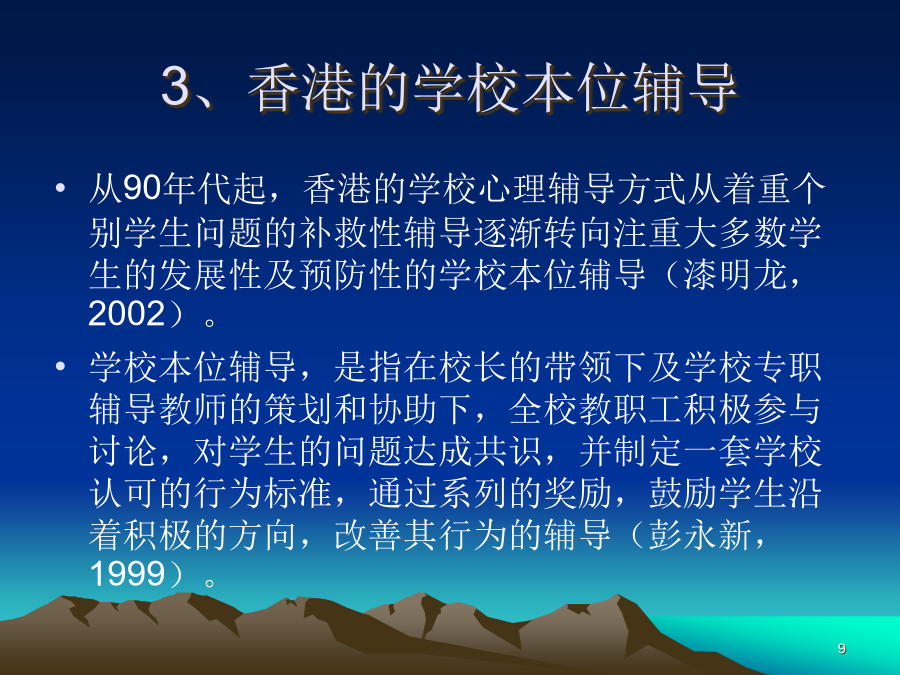 3、香港的学校本位辅导

• 从90年代起，香港的学校心理辅导方式从着重个别学生问题的补救性辅导逐渐转向注重大多数学生的发展性及预防性的学校本位辅导（漆明龙，2002）。

• 学校本位辅导，是指在校长的带领下及学校专职辅导教师的策划和协助下，全校教职工积极参与讨论，对学生的问题达成共识，并制定一套学校认可的行为标准，通过系列的奖励，鼓励学生沿着积极的方向，改善其行为的辅导（彭永新，1999）。

9